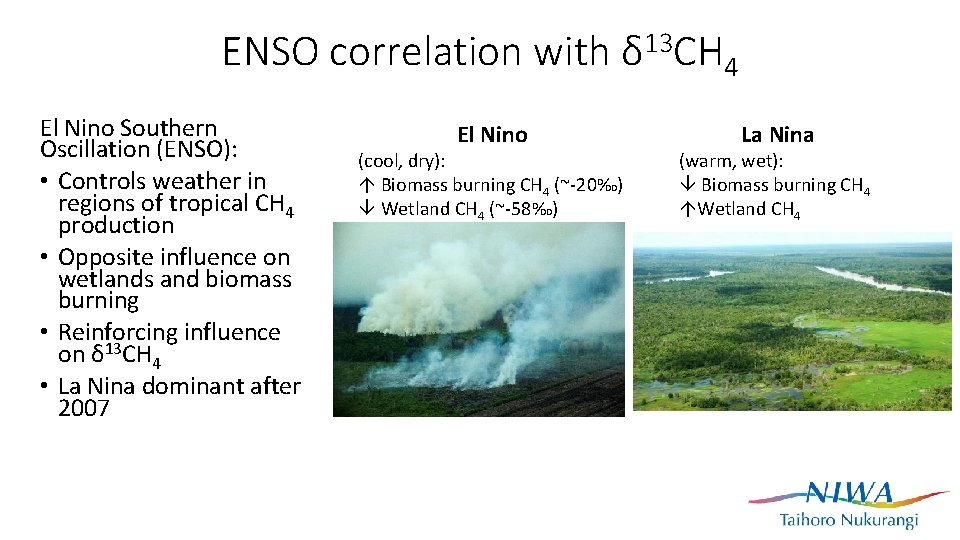 ENSO correlation with $\delta^{13}CH_4$

El Nino Southern Oscillation (ENSO):
• Controls weather in regions of tropical $CH_4$ production
• Opposite influence on wetlands and biomass burning
• Reinforcing influence on $\delta^{13}CH_4$
• La Nina dominant after 2007

El Nino
(cool, dry):
↑ Biomass burning $CH_4$ (~-20‰)
↓ Wetland $CH_4$ (~-58‰)

La Nina
(warm, wet):
↓ Biomass burning $CH_4$
↑Wetland $CH_4$

NIWA
Taihoro Nukurangi